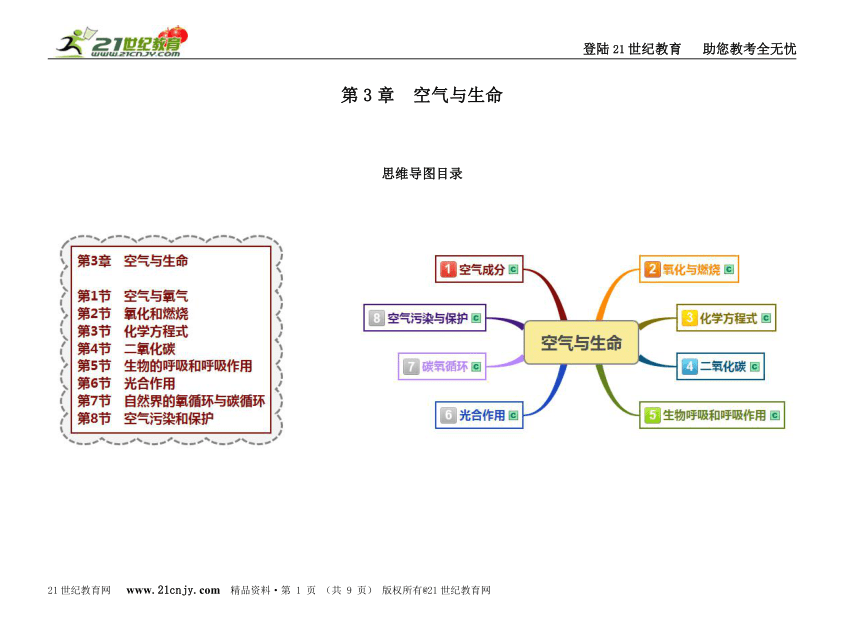 21世纪教育
www.21cnjy.com

登陆21世纪教育　助您教考全无忧

第3章　空气与生命

思维导图目录

第3章　空气与生命

第1节　空气与氧气
第2节　氧化和燃烧
第3节　化学方程式
第4节　二氧化碳
第5节　生物的呼吸和呼吸作用
第6节　光合作用
第7节　自然界的氧循环与碳循环
第8节　空气污染和保护

空气与生命
1 空气成分
2 氧化与燃烧
3 化学方程式
4 二氧化碳
5 生物呼吸和呼吸作用
6 光合作用
7 碳氧循环
8 空气污染与保护

21世纪教育网　www.21cnjy.com　精品资料·第 1 页 （共 9 页） 版权所有@21世纪教育网